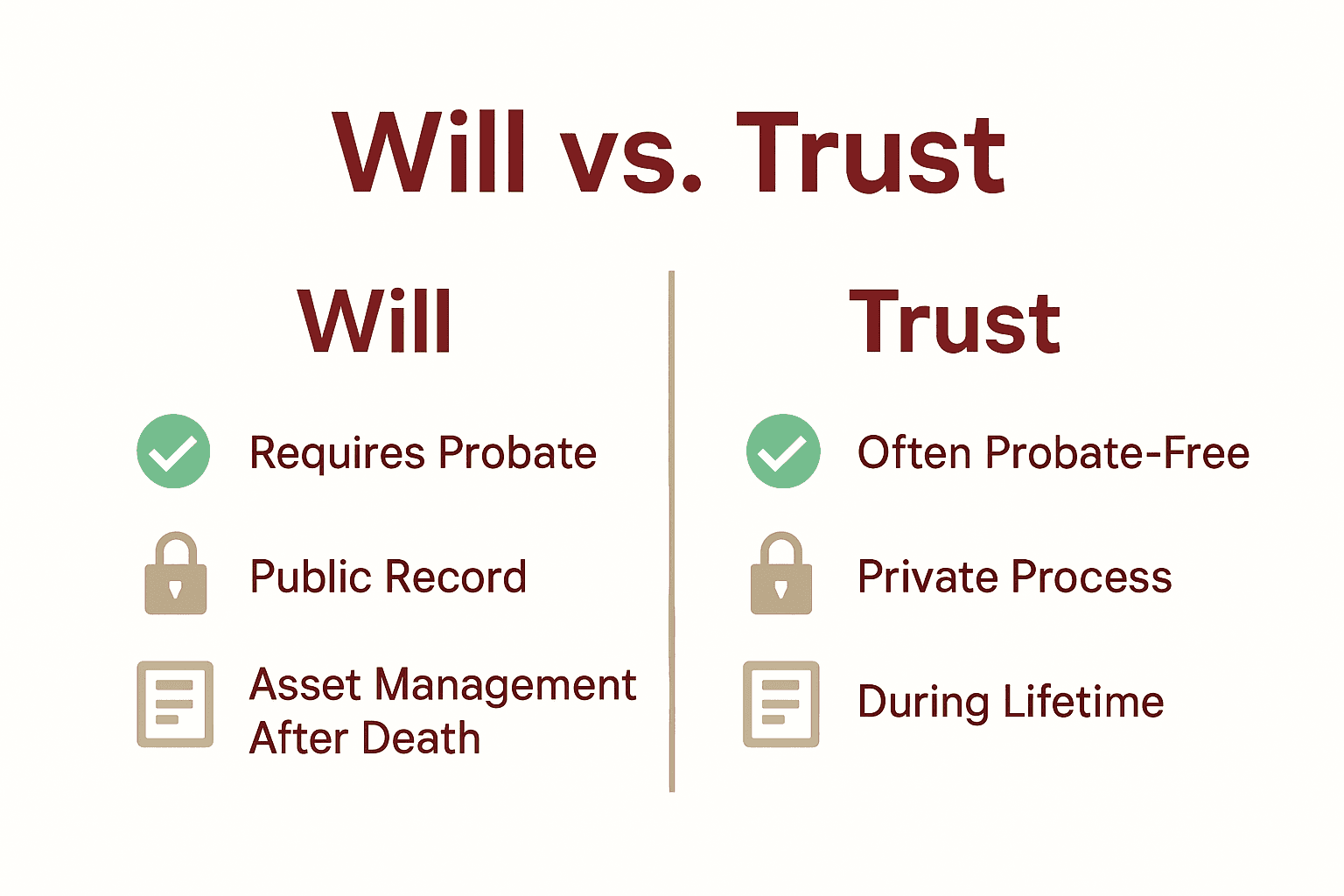 Will vs. Trust

Will

Requires Probate

Public Record

Asset Management After Death

Trust

Often Probate-Free

Private Process

During Lifetime